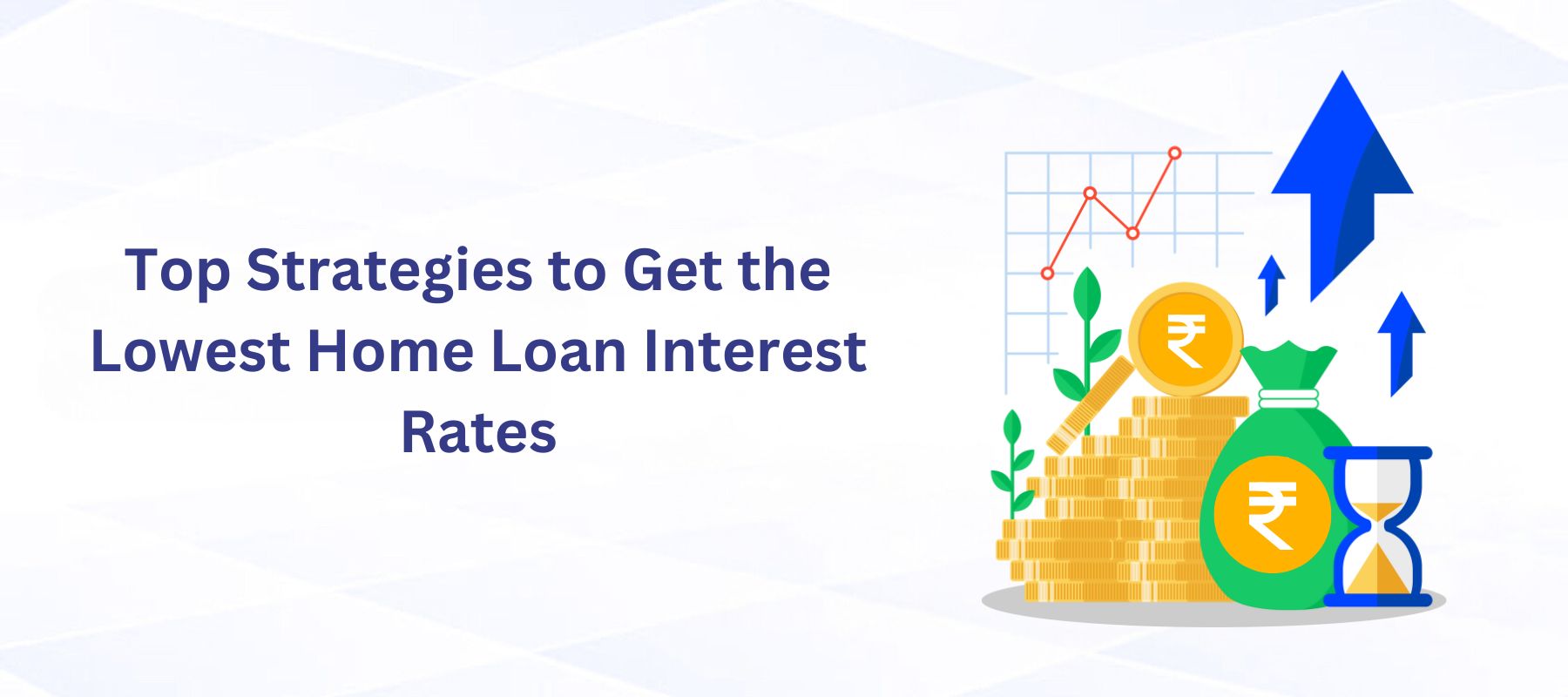 Top Strategies to Get the Lowest Home Loan Interest Rates

₹

₹